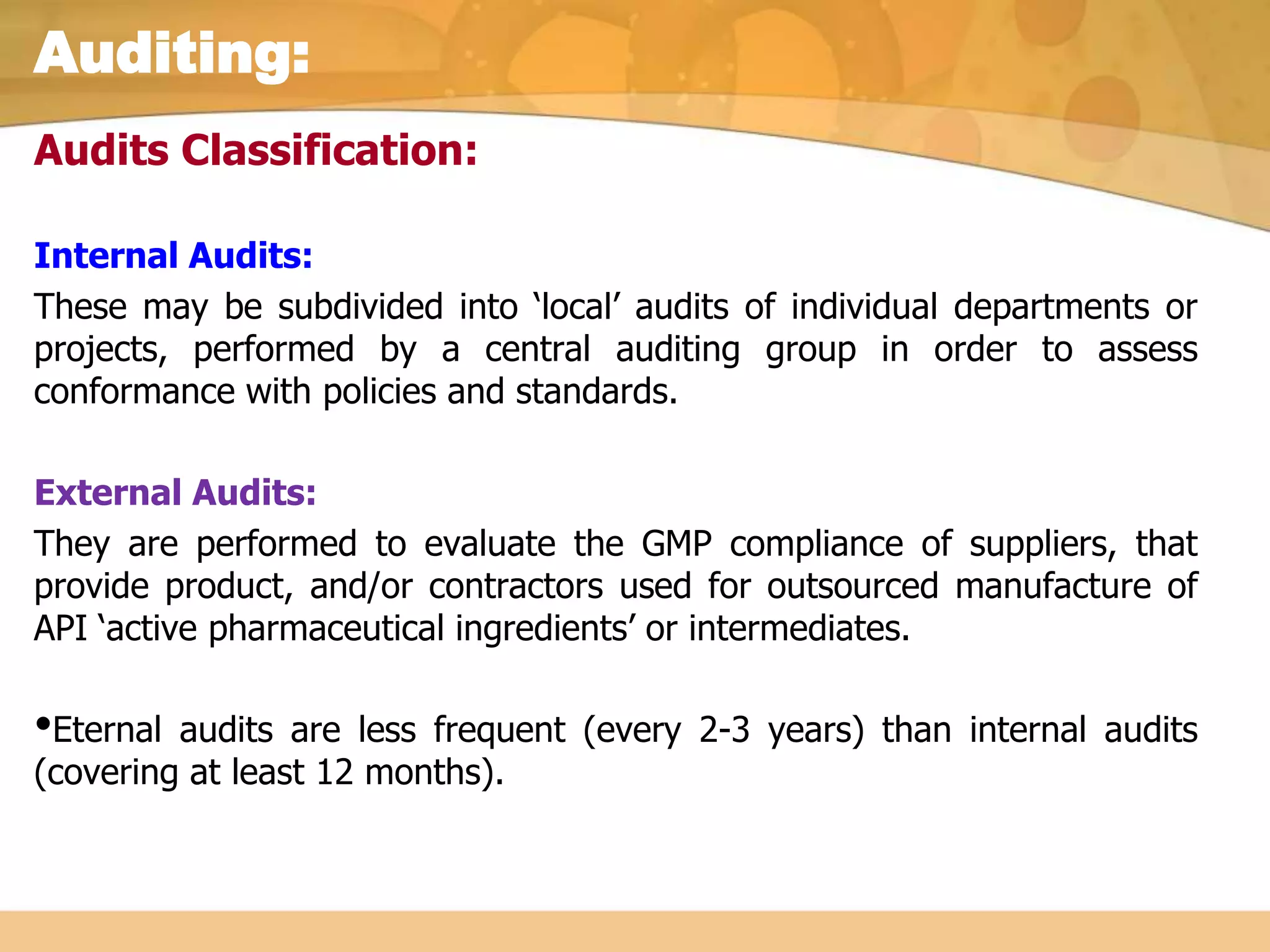 Auditing:

Audits Classification:

Internal Audits:

These may be subdivided into ‘local’ audits of individual departments or projects, performed by a central auditing group in order to assess conformance with policies and standards.

External Audits:

They are performed to evaluate the GMP compliance of suppliers, that provide product, and/or contractors used for outsourced manufacture of API ‘active pharmaceutical ingredients’ or intermediates.

•Eternal audits are less frequent (every 2-3 years) than internal audits (covering at least 12 months).